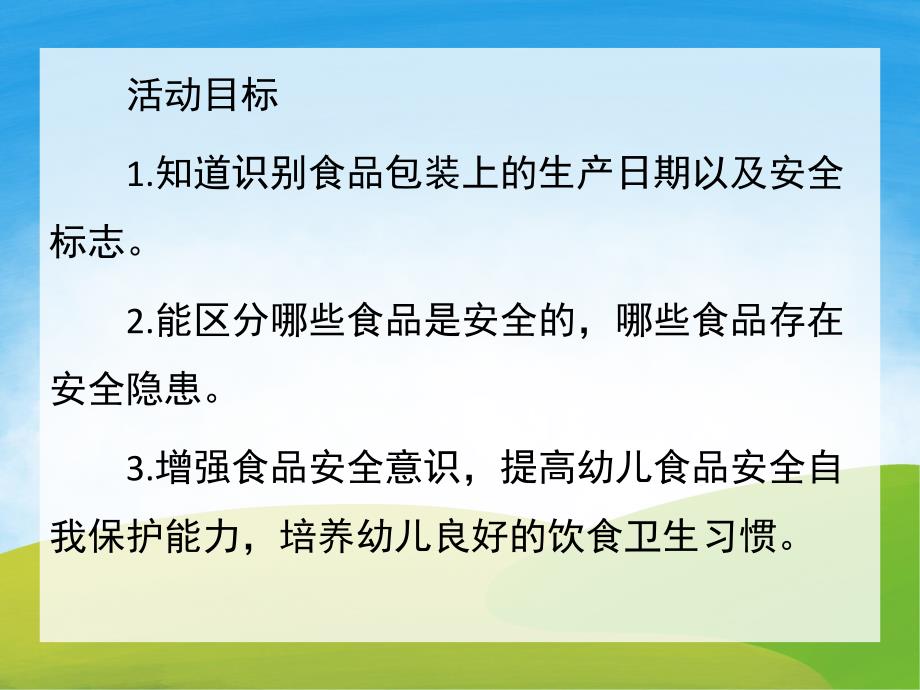 活动目标

1.知道识别食品包装上的生产日期以及安全标志。

2.能区分哪些食品是安全的，哪些食品存在安全隐患。

3.增强食品安全意识，提高幼儿食品安全自我保护能力，培养幼儿良好的饮食卫生习惯。